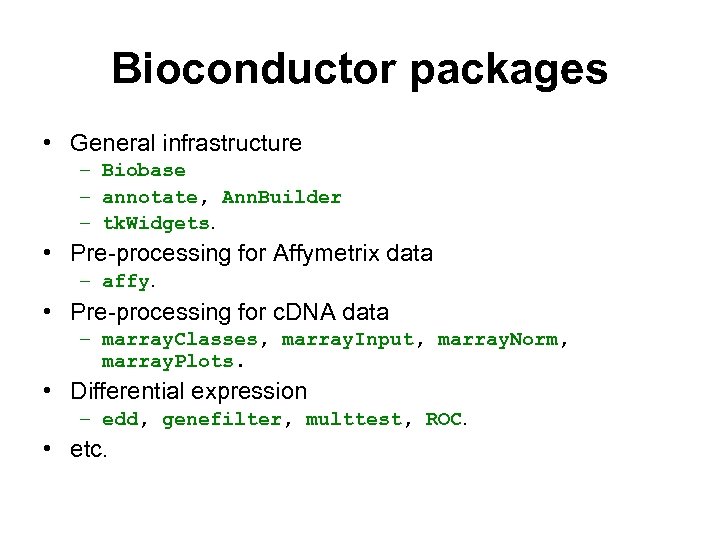 Bioconductor packages

• General infrastructure
  – Biobase
  – annotate, AnnBuilder
  – tkWidgets.
• Pre-processing for Affymetrix data
  – affy.
• Pre-processing for cDNA data
  – marrayClasses, marrayInput, marrayNorm, marrayPlots.
• Differential expression
  – edd, genefilter, multtest, ROC.
• etc.